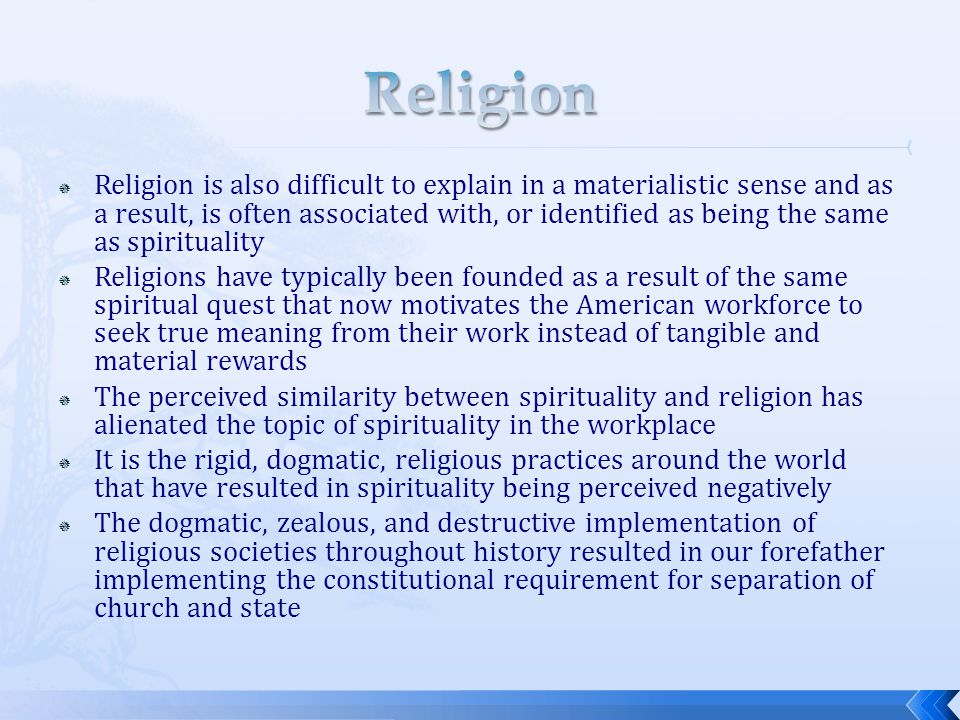 Religion

Religion is also difficult to explain in a materialistic sense and as a result, is often associated with, or identified as being the same as spirituality

Religions have typically been founded as a result of the same spiritual quest that now motivates the American workforce to seek true meaning from their work instead of tangible and material rewards

The perceived similarity between spirituality and religion has alienated the topic of spirituality in the workplace

It is the rigid, dogmatic, religious practices around the world that have resulted in spirituality being perceived negatively

The dogmatic, zealous, and destructive implementation of religious societies throughout history resulted in our forefather implementing the constitutional requirement for separation of church and state